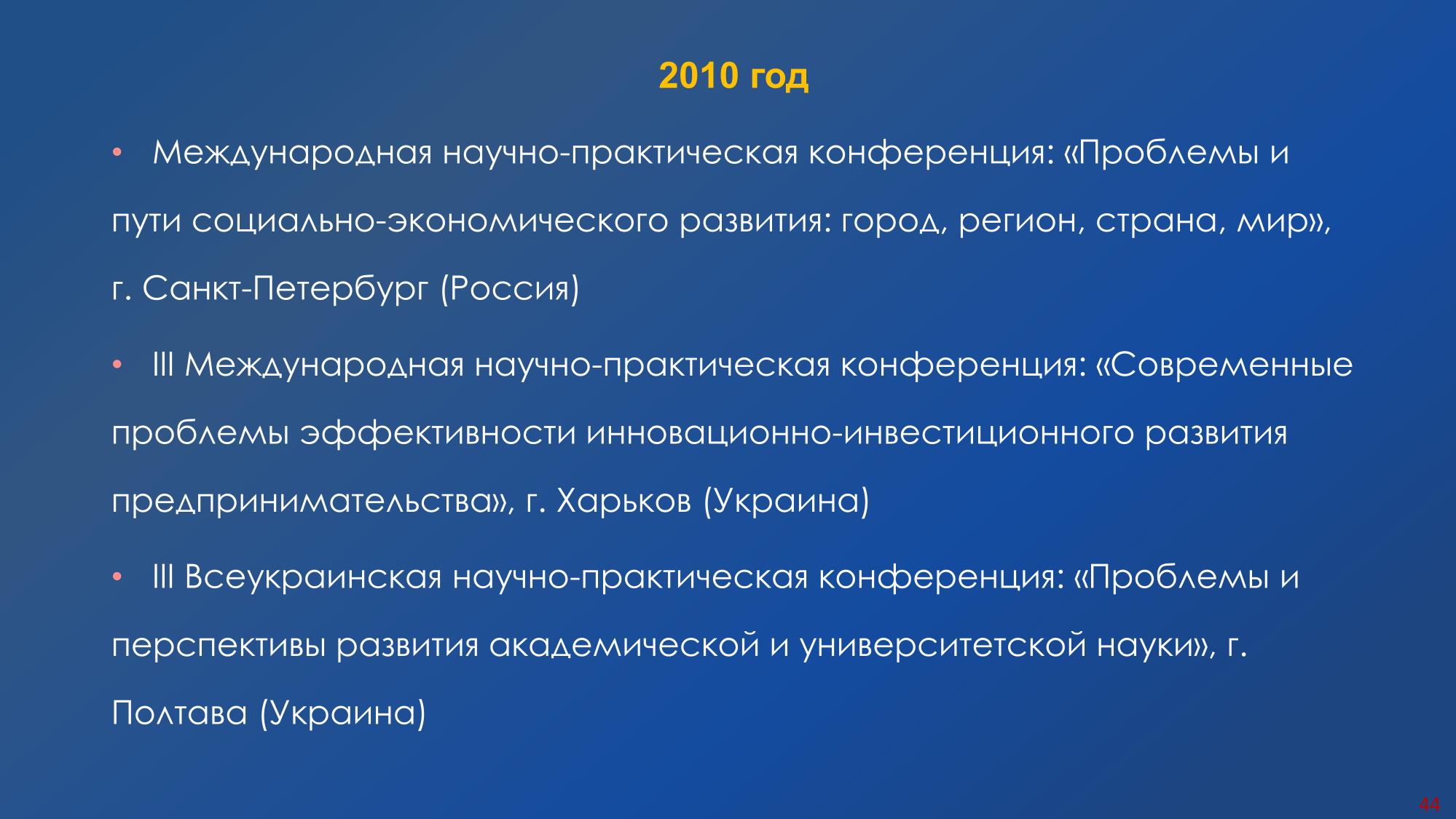 2010 год

• Международная научно-практическая конференция: «Проблемы и пути социально-экономического развития: город, регион, страна, мир», г. Санкт-Петербург (Россия)

• III Международная научно-практическая конференция: «Современные проблемы эффективности инновационно-инвестиционного развития предпринимательства», г. Харьков (Украина)

• III Всеукраинская научно-практическая конференция: «Проблемы и перспективы развития академической и университетской науки», г. Полтава (Украина)

44